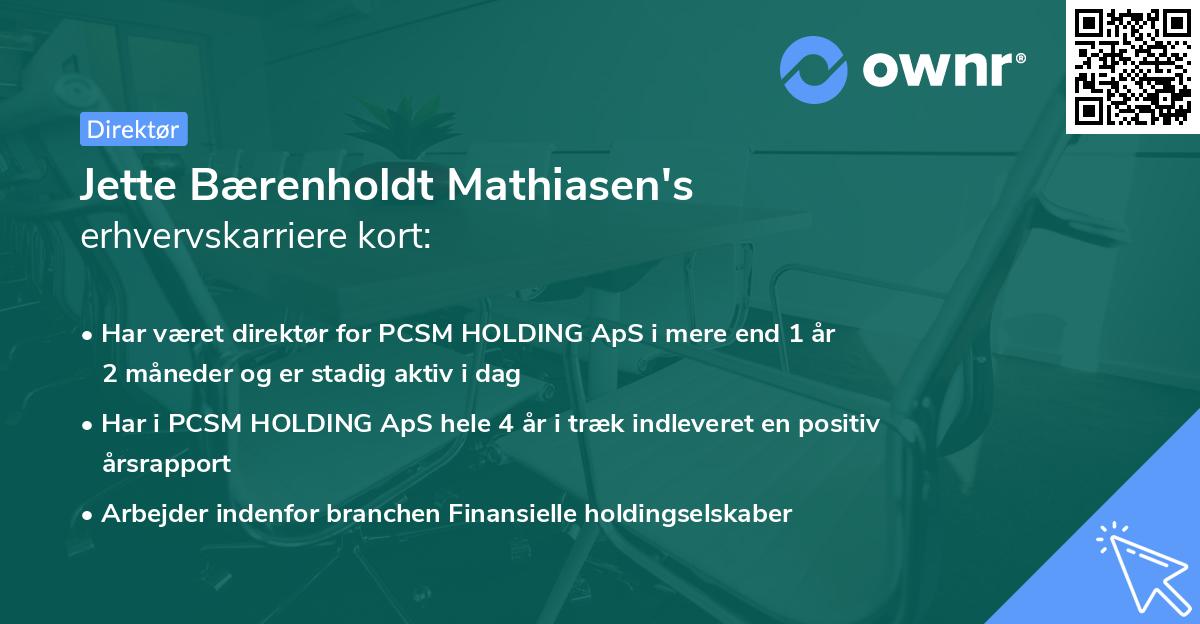 ownr®

Direktør

Jette Bærenholdt Mathiasen's erhvervskarriere kort:

• Har været direktør for PCSM HOLDING ApS i mere end 1 år 2 måneder og er stadig aktiv i dag

• Har i PCSM HOLDING ApS hele 4 år i træk indleveret en positiv årsrapport

• Arbejder indenfor branchen Finansielle holdingselskaber